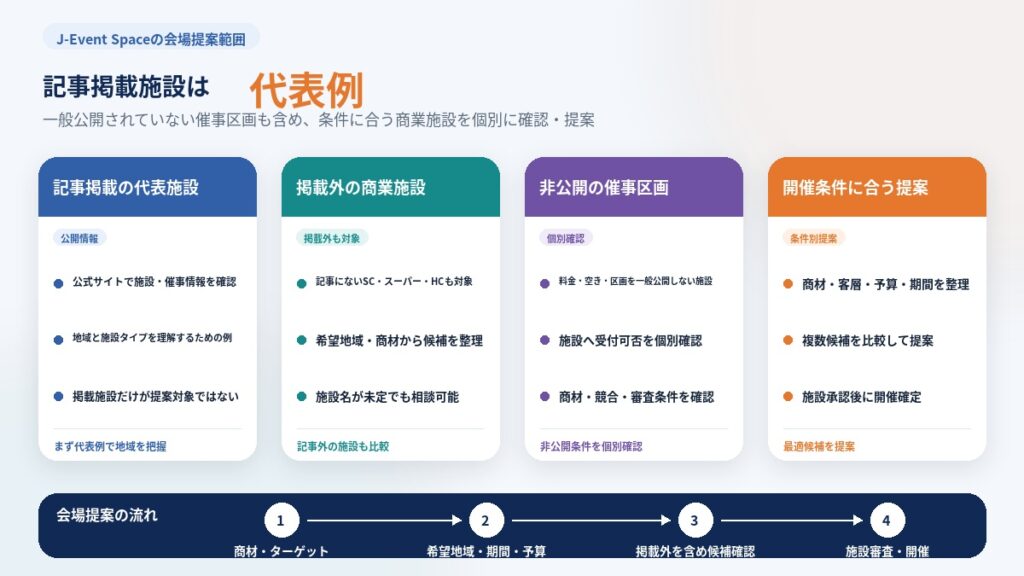 J-Event Spaceの会場提案範囲

記事掲載施設は 代表例

一般公開されていない催事区画も含め、条件に合う商業施設を個別に確認・提案

記事掲載の代表施設

公開情報

公式サイトで施設・催事情報を確認

地域と施設タイプを理解するための例

掲載施設だけが提案対象ではない

まず代表例で地域を把握

掲載外の商業施設

掲載外も対象

記事にないSC・スーパー・HCも対象

希望地域・商材から候補を整理

施設名が未定でも相談可能

記事外の施設も比較

非公開の催事区画

個別確認

料金・空き・区画を一般公開しない施設

施設へ受付可否を個別確認

商材・競合・審査条件を確認

非公開条件を個別確認

開催条件に合う提案

条件別提案

商材・客層・予算・期間を整理

複数候補を比較して提案

施設承認後に開催確定

最適候補を提案

会場提案の流れ

1
商材・ターゲット

2
希望地域・期間・予算

3
掲載外を含め候補確認

4
施設審査・開催